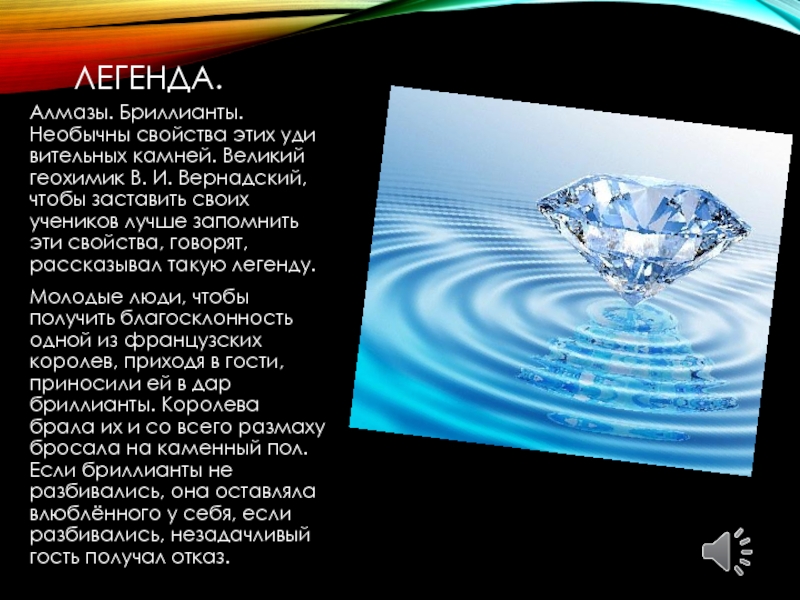 ЛЕГЕНДА.

Алмазы. Бриллианты. Необычны свойства этих уди вительных камней. Великий геохимик В. И. Вернадский, чтобы заставить своих учеников лучше запомнить эти свойства, говорят, рассказывал такую легенду.

Молодые люди, чтобы получить благосклонность одной из французских королев, приходя в гости, приносили ей в дар бриллианты. Королева брала их и со всего размаху бросала на каменный пол. Если бриллианты не разбивались, она оставляла влюблённого у себя, если разбивались, незадачливый гость получал отказ.